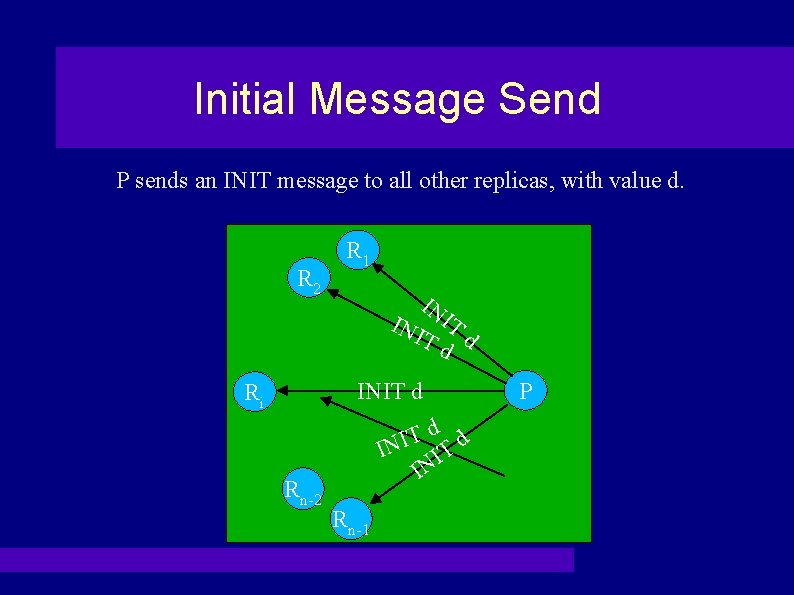 Initial Message Send

P sends an INIT message to all other replicas, with value d.

$R_1$

$R_2$

INIT d

INIT d

$R_i$

INIT d

P

INIT d

INIT d

$R_{n-2}$

$R_{n-1}$